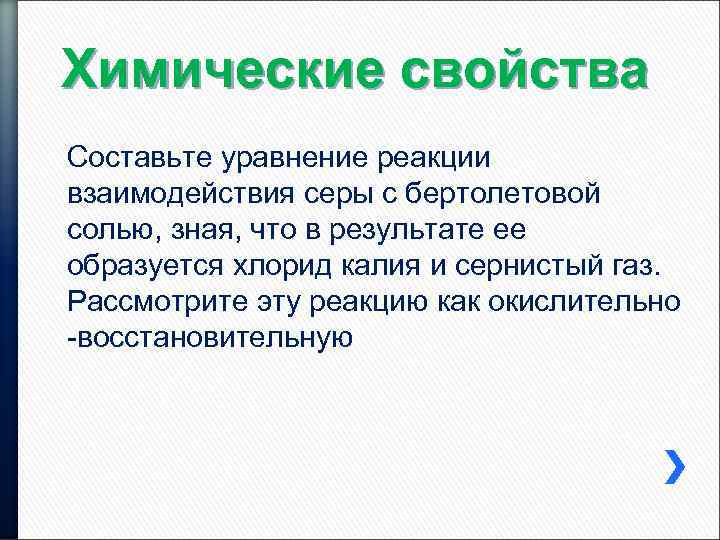 Химические свойства

Составьте уравнение реакции взаимодействия серы с бертолетовой солью, зная, что в результате ее образуется хлорид калия и сернистый газ. Рассмотрите эту реакцию как окислительно -восстановительную